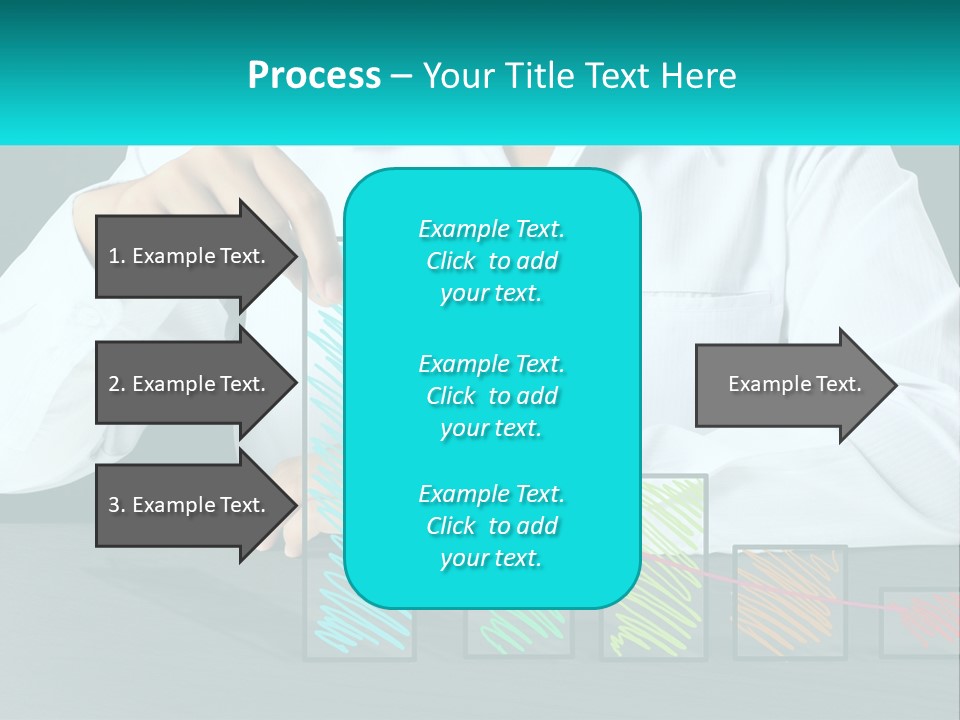 Process – Your Title Text Here

1. Example Text.

2. Example Text.

3. Example Text.

Example Text. Click to add your text.

Example Text. Click to add your text.

Example Text. Click to add your text.

Example Text.